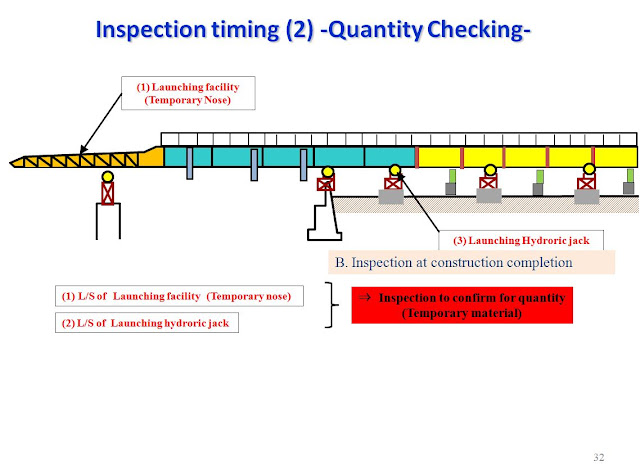 Inspection timing (2) -Quantity Checking-

(1) Launching facility (Temporary Nose)

(3) Launching Hydroric jack

B. Inspection at construction completion

(1) L/S of Launching facility (Temporary nose)

(2) L/S of Launching hydroric jack

⇒ Inspection to confirm for quantity (Temporary material)

32